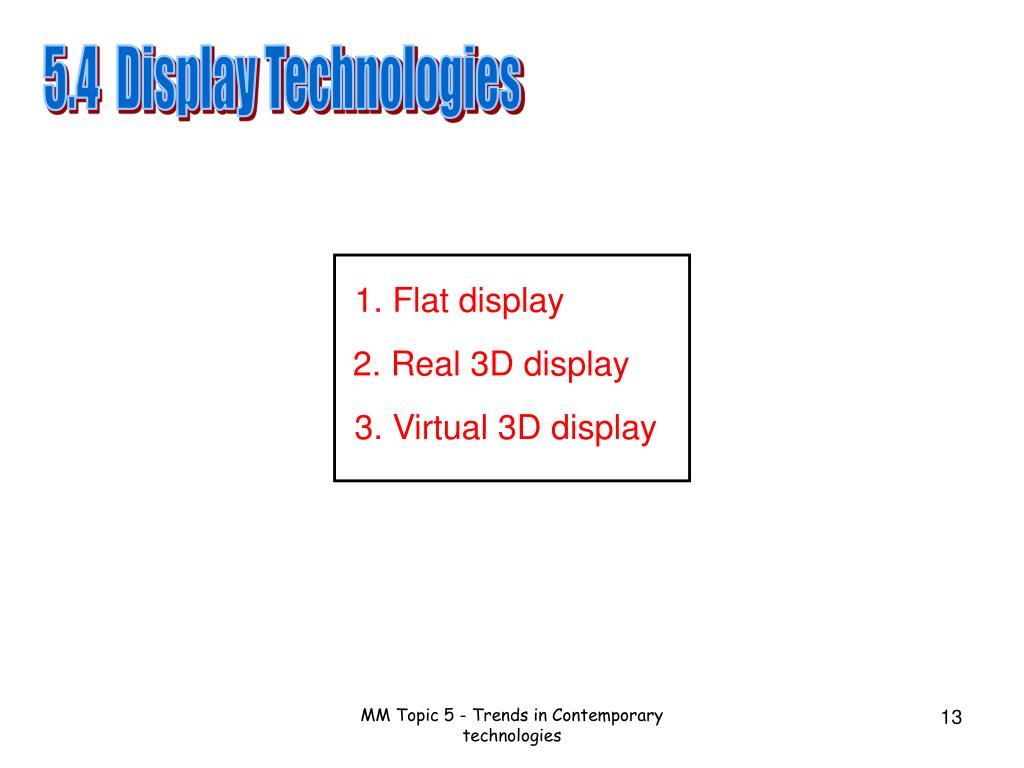 5.4 Display Technologies

1. Flat display
2. Real 3D display
3. Virtual 3D display

MM Topic 5 - Trends in Contemporary technologies

13